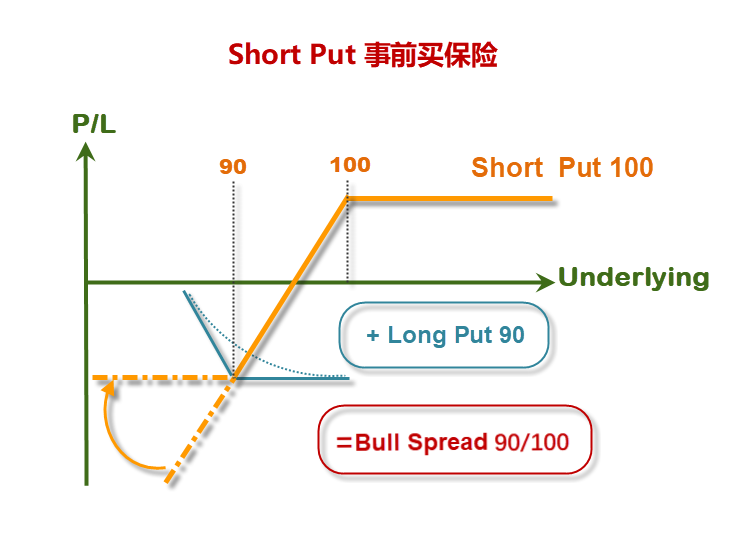 Short Put 事前买保险

P/L

90

100

Short Put 100

Underlying

+ Long Put 90

=Bull Spread 90/100